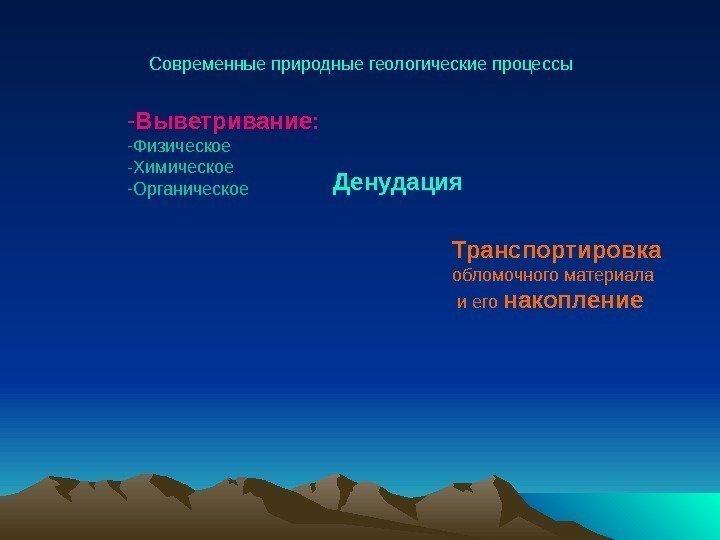 Современные природные геологические процессы

-Выветривание:
-Физическое
-Химическое
-Органическое

Денудация

Транспортировка обломочного материала и его накопление